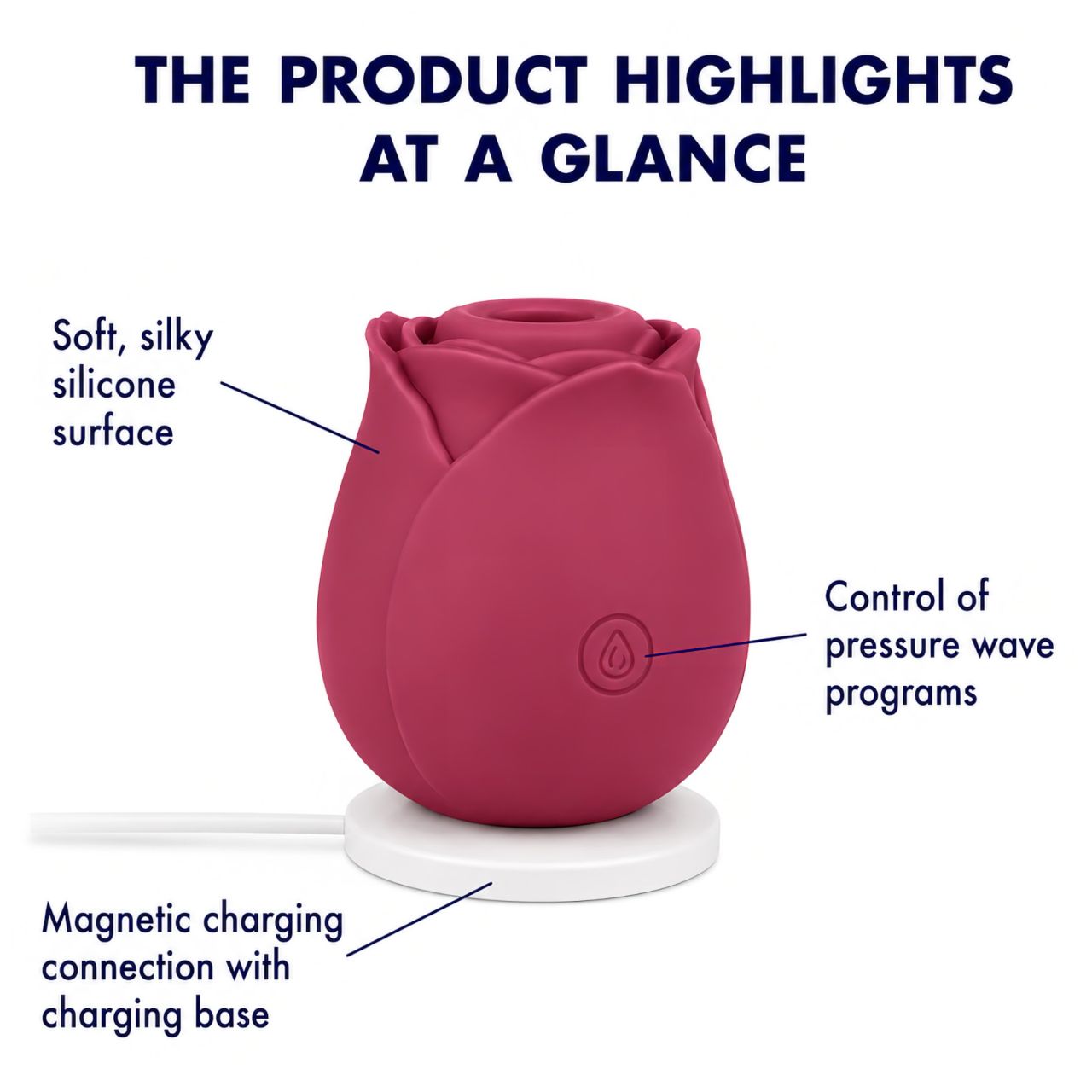 THE PRODUCT HIGHLIGHTS AT A GLANCE

Soft, silky silicone surface

Control of pressure wave programs

Magnetic charging connection with charging base